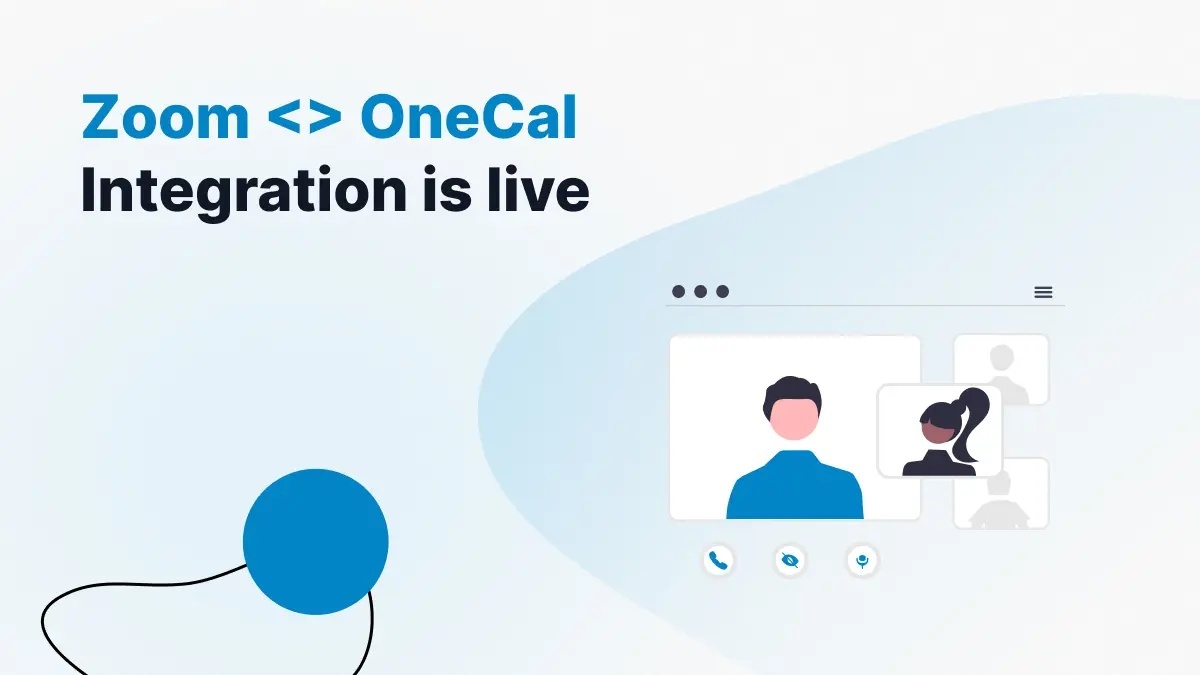 Zoom <> OneCal
Integration is live